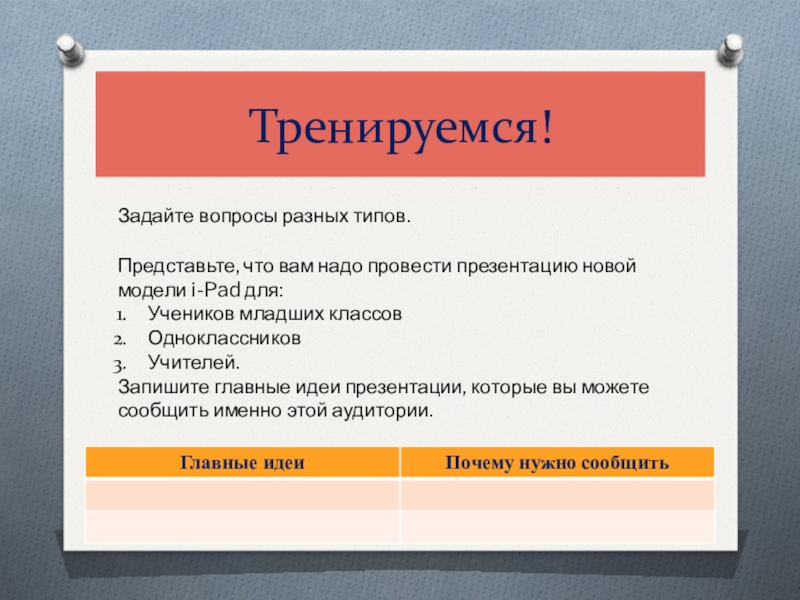 Тренируемся!

Задайте вопросы разных типов.

Представьте, что вам надо провести презентацию новой модели i-Pad для:
1. Учеников младших классов
2. Одноклассников
3. Учителей.
Запишите главные идеи презентации, которые вы можете сообщить именно этой аудитории.

| Главные идеи | Почему нужно сообщить |
|---|---|
| | |
| | |